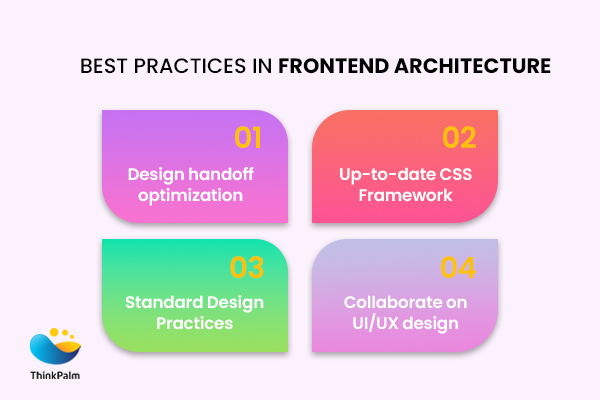 BEST PRACTICES IN FRONTEND ARCHITECTURE

01
Design handoff optimization

02
Up-to-date CSS Framework

03
Standard Design Practices

04
Collaborate on UI/UX design

ThinkPalm